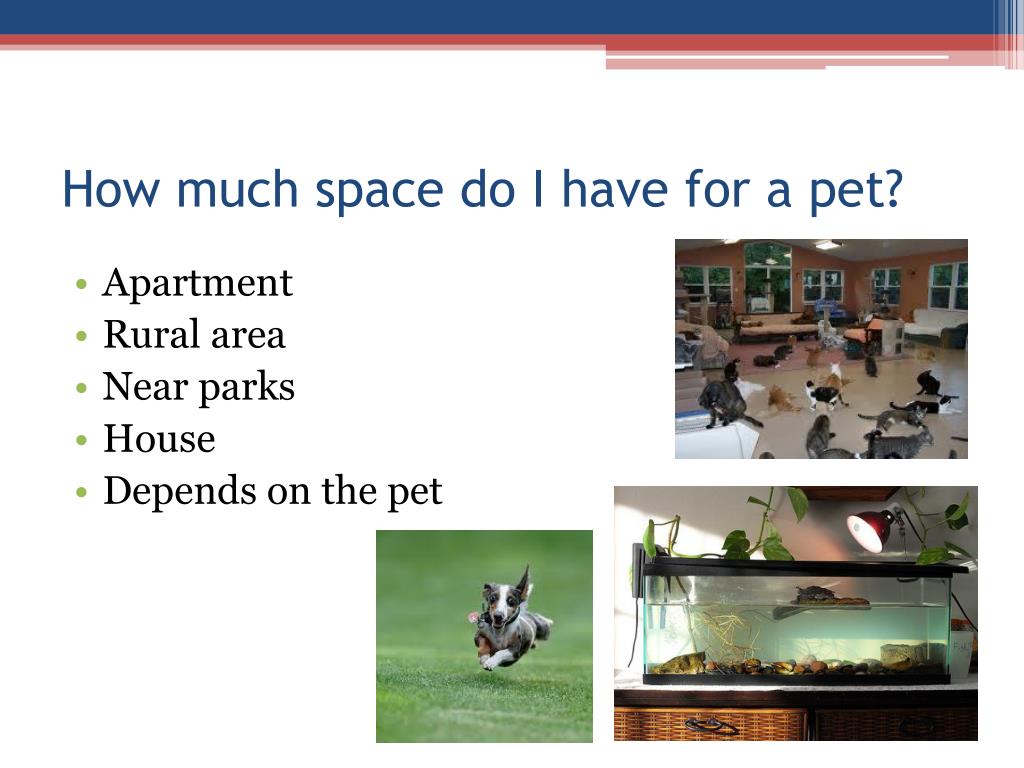 How much space do I have for a pet?

• Apartment
• Rural area
• Near parks
• House
• Depends on the pet